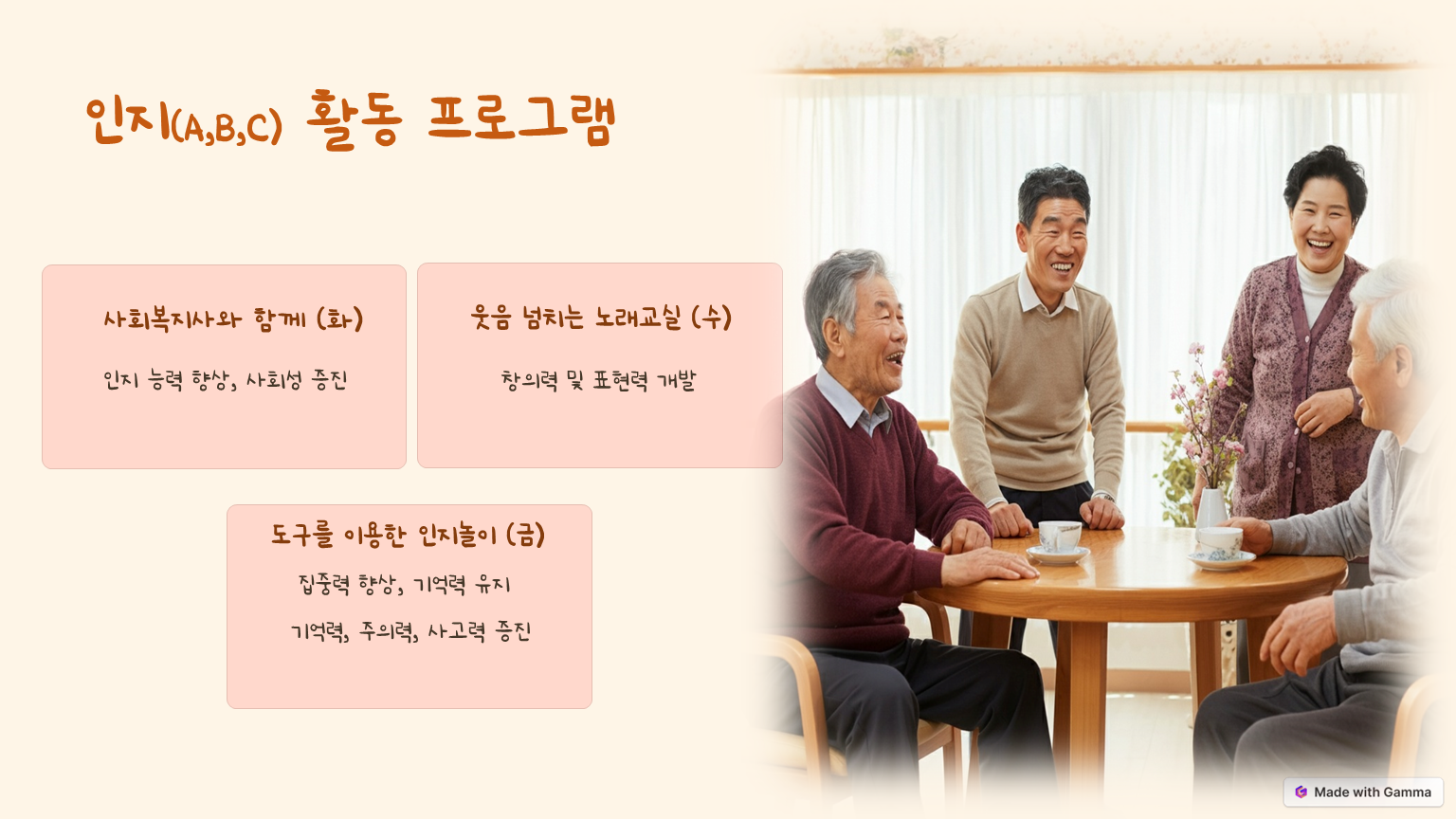 인지(A,B,C) 활동 프로그램

사회복지사와 함께 (화)

인지 능력 향상, 사회성 증진

웃음 넘치는 노래교실 (수)

창의력 및 표현력 개발

도구를 이용한 인지놀이 (금)

집중력 향상, 기억력 유지

기억력, 주의력, 사고력 증진

Made with Gamma